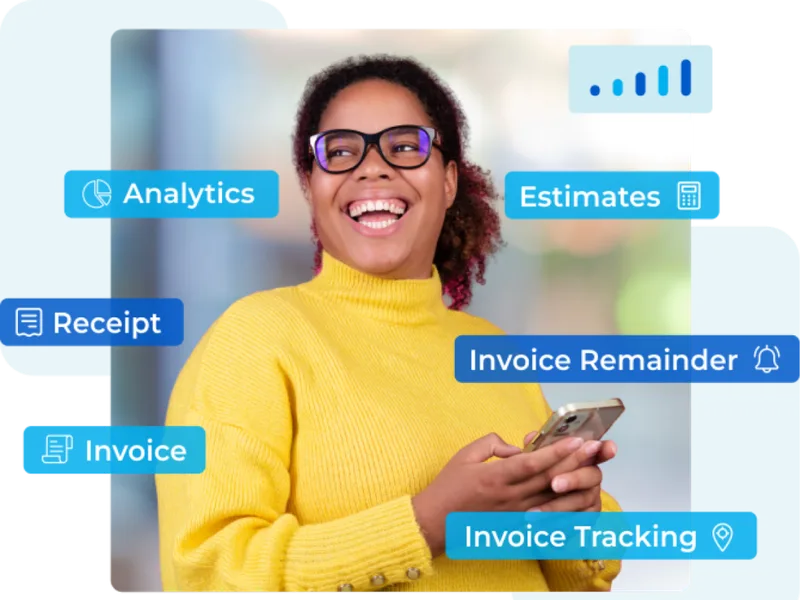 Analytics

Estimates

Receipt

Invoice Remainder

Invoice

Invoice Tracking